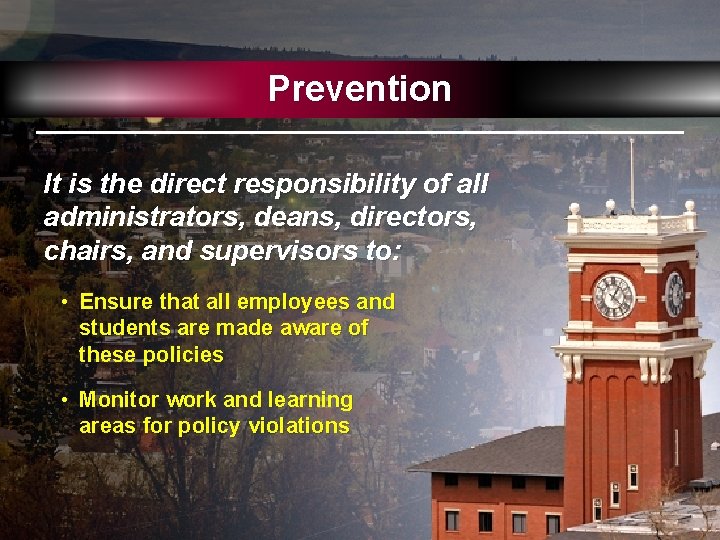 Prevention

It is the direct responsibility of all administrators, deans, directors, chairs, and supervisors to:

• Ensure that all employees and students are made aware of these policies

• Monitor work and learning areas for policy violations